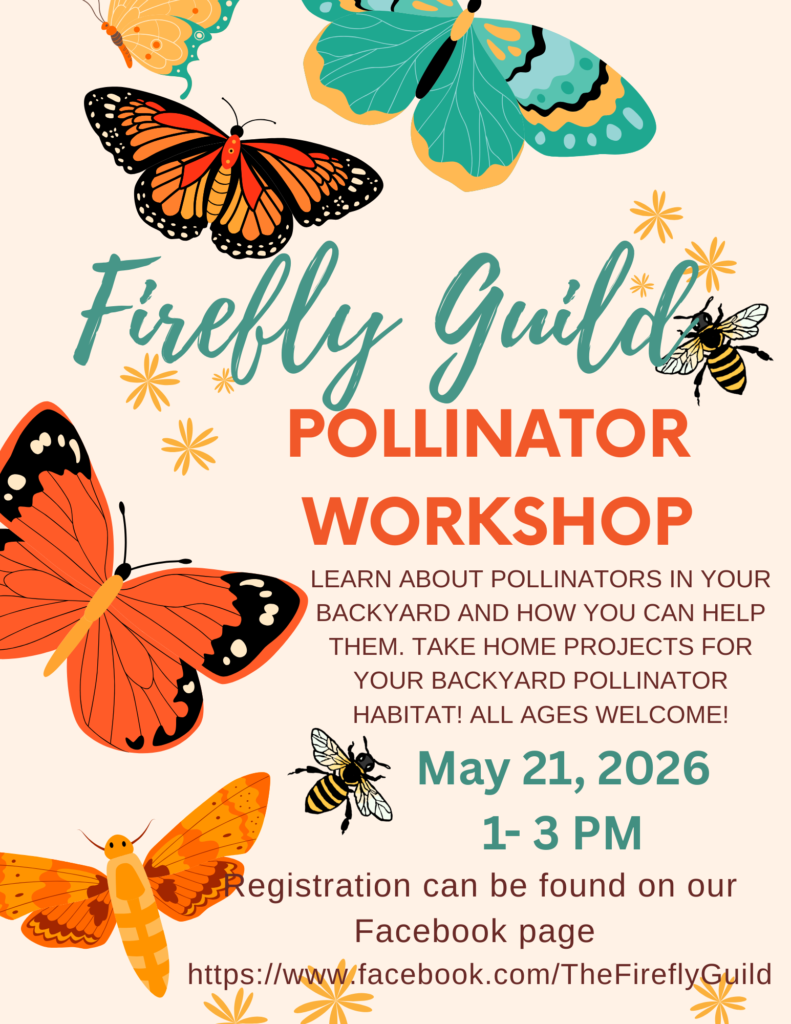 Firefly Guild

POLLINATOR WORKSHOP

LEARN ABOUT POLLINATORS IN YOUR BACKYARD AND HOW YOU CAN HELP THEM. TAKE HOME PROJECTS FOR YOUR BACKYARD POLLINATOR HABITAT! ALL AGES WELCOME!

May 21, 2026
1- 3 PM

Registration can be found on our Facebook page
https://www.facebook.com/TheFireflyGuild